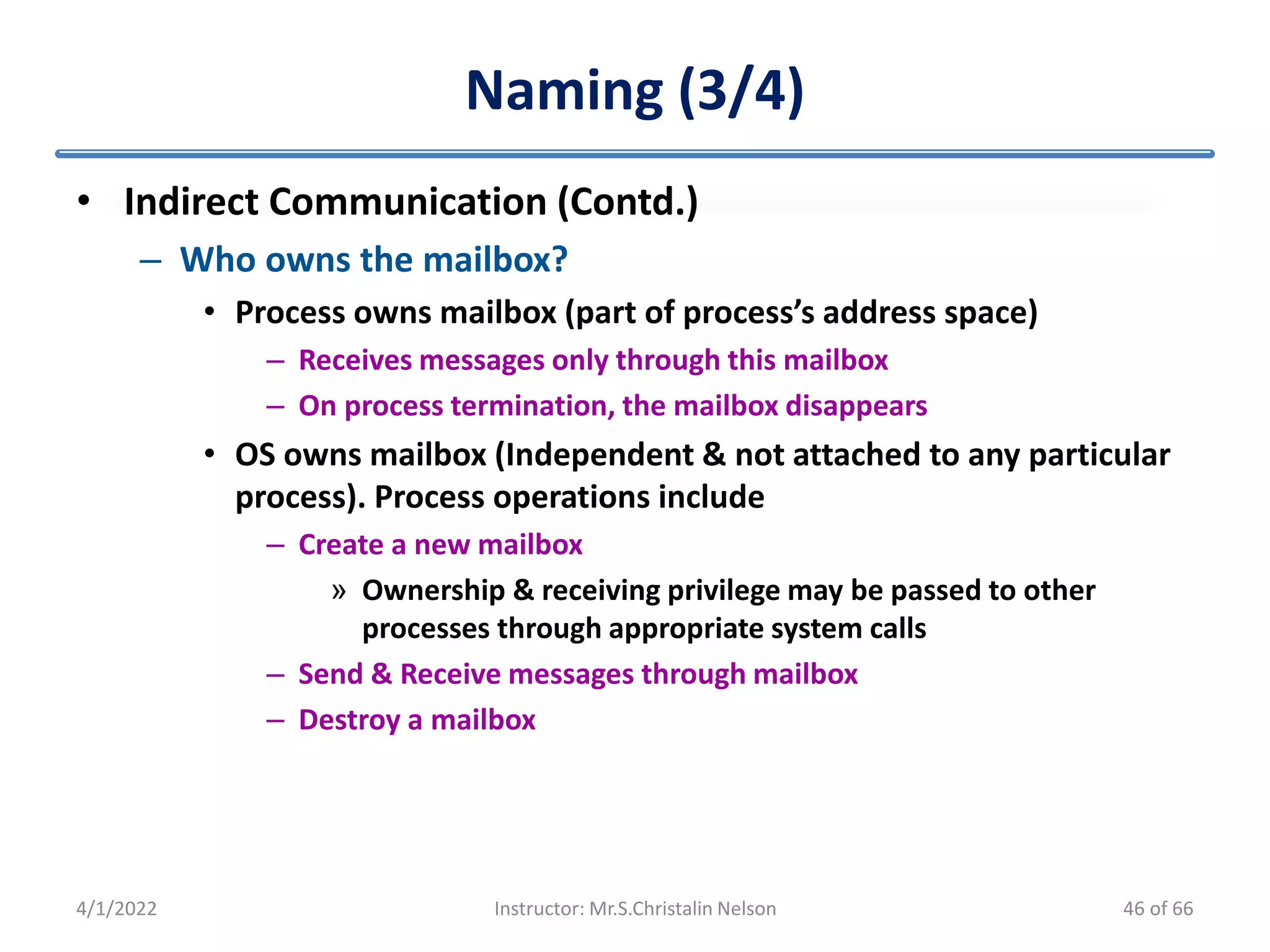 Naming (3/4)

• Indirect Communication (Contd.)
– Who owns the mailbox?
• Process owns mailbox (part of process's address space)
– Receives messages only through this mailbox
– On process termination, the mailbox disappears
• OS owns mailbox (Independent & not attached to any particular process). Process operations include
– Create a new mailbox
» Ownership & receiving privilege may be passed to other processes through appropriate system calls
– Send & Receive messages through mailbox
– Destroy a mailbox

4/1/2022 Instructor: Mr.S.Christalin Nelson 46 of 66